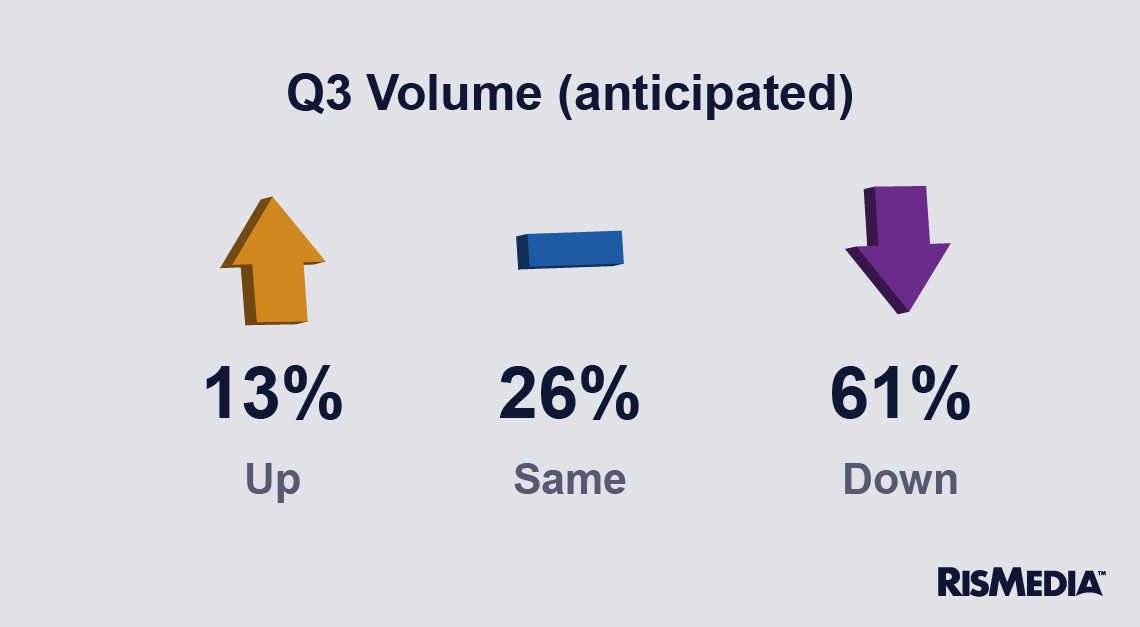 Q3 Volume (anticipated)

13%
Up

26%
Same

61%
Down

RISMEDIA™